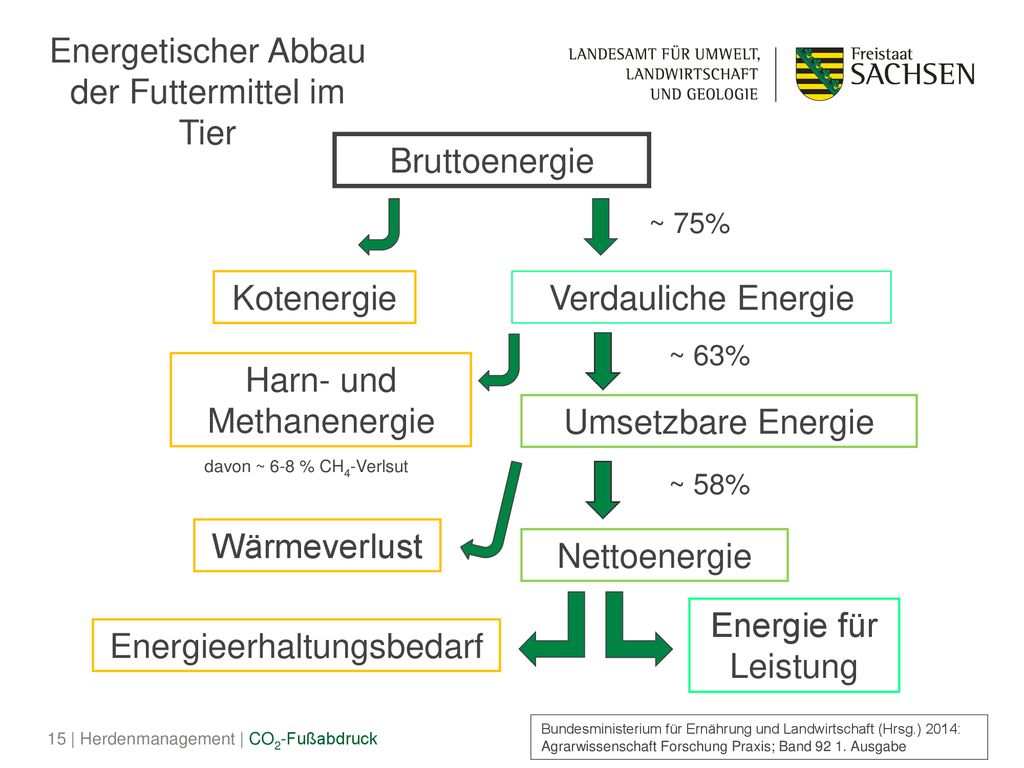 Energetischer Abbau der Futtermittel im Tier

LANDESAMT FÜR UMWELT, LANDWIRTSCHAFT UND GEOLOGIE

Freistaat SACHSEN

Bruttoenergie

~ 75%

Kotenergie

Verdauliche Energie

~ 63%

Harn- und Methanenergie

Umsetzbare Energie

davon ~ 6-8 % $CH_4$-Verlsut

~ 58%

Wärmeverlust

Nettoenergie

Energieerhaltungsbedarf

Energie für Leistung

15 | Herdenmanagement | $CO_2$-Fußabdruck

Bundesministerium für Ernährung und Landwirtschaft (Hrsg.) 2014: Agrarwissenschaft Forschung Praxis; Band 92 1. Ausgabe